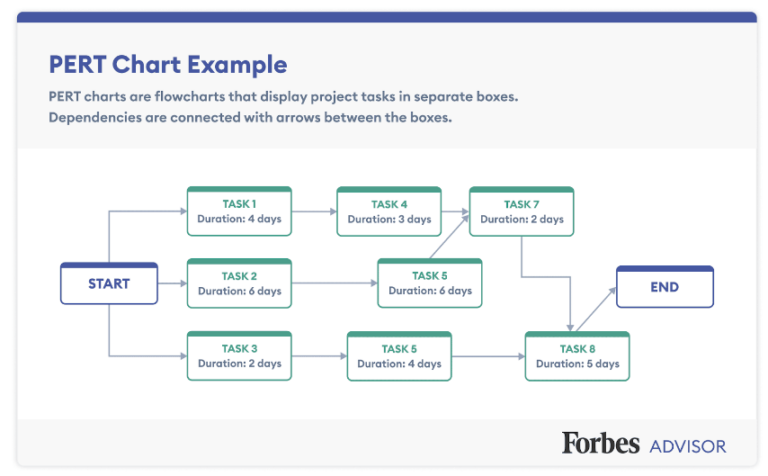 PERT Chart Example

PERT charts are flowcharts that display project tasks in separate boxes. Dependencies are connected with arrows between the boxes.

START

TASK 1
Duration: 4 days

TASK 2
Duration: 6 days

TASK 3
Duration: 2 days

TASK 4
Duration: 3 days

TASK 5
Duration: 6 days

TASK 5
Duration: 4 days

TASK 7
Duration: 2 days

TASK 8
Duration: 5 days

END

Forbes ADVISOR